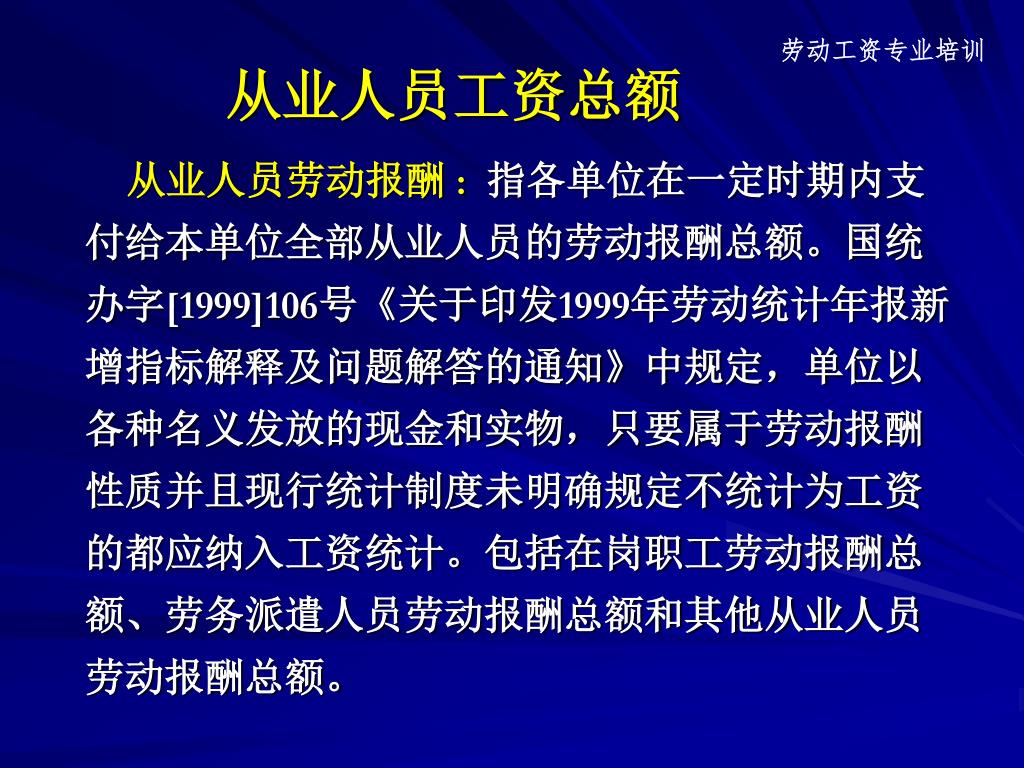 劳动工资专业培训

从业人员工资总额

从业人员劳动报酬：指各单位在一定时期内支付给本单位全部从业人员的劳动报酬总额。国统办字[1999]106号《关于印发1999年劳动统计年报新增指标解释及问题解答的通知》中规定，单位以各种名义发放的现金和实物，只要属于劳动报酬性质并且现行统计制度未明确规定不统计为工资的都应纳入工资统计。包括在岗职工劳动报酬总额、劳务派遣人员劳动报酬总额和其他从业人员劳动报酬总额。